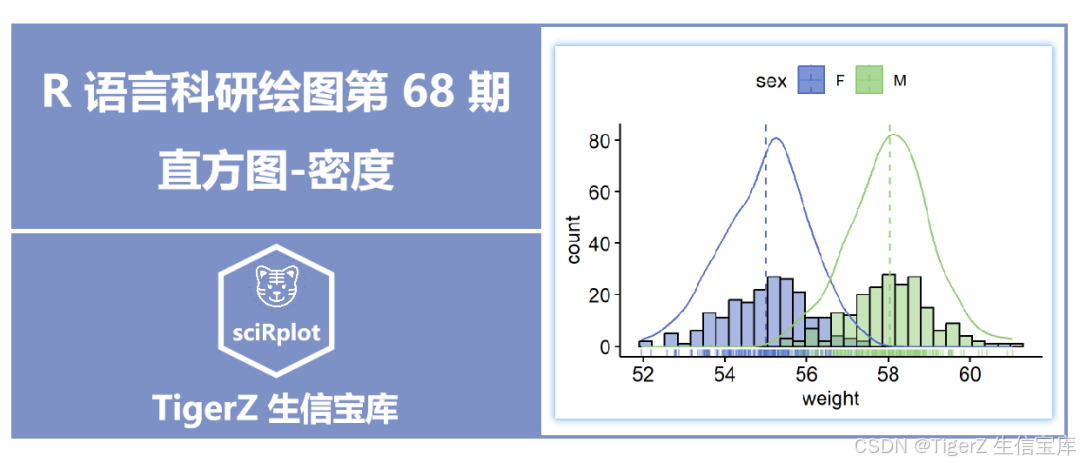 R 语言科研绘图第 68 期

直方图-密度

sciRplot

TigerZ 生信宝库

sex F M

80
60
40
20
0

count

52 54 56 58 60

weight

CSDN @TigerZ 生信宝库